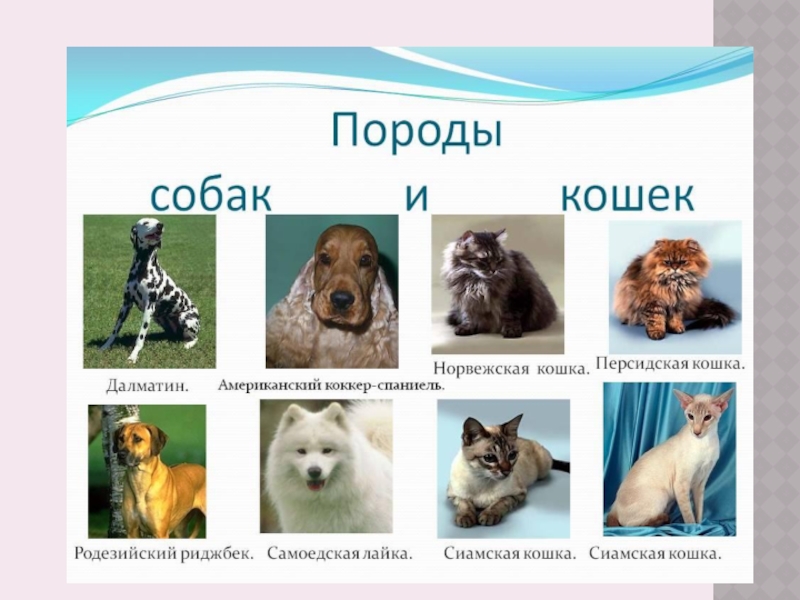 Породы

собак и кошек

Далматин.

Американский коккер-спаниель.

Норвежская кошка.

Персидская кошка.

Родезийский риджбек.

Самоедская лайка.

Сиамская кошка.

Сиамская кошка.